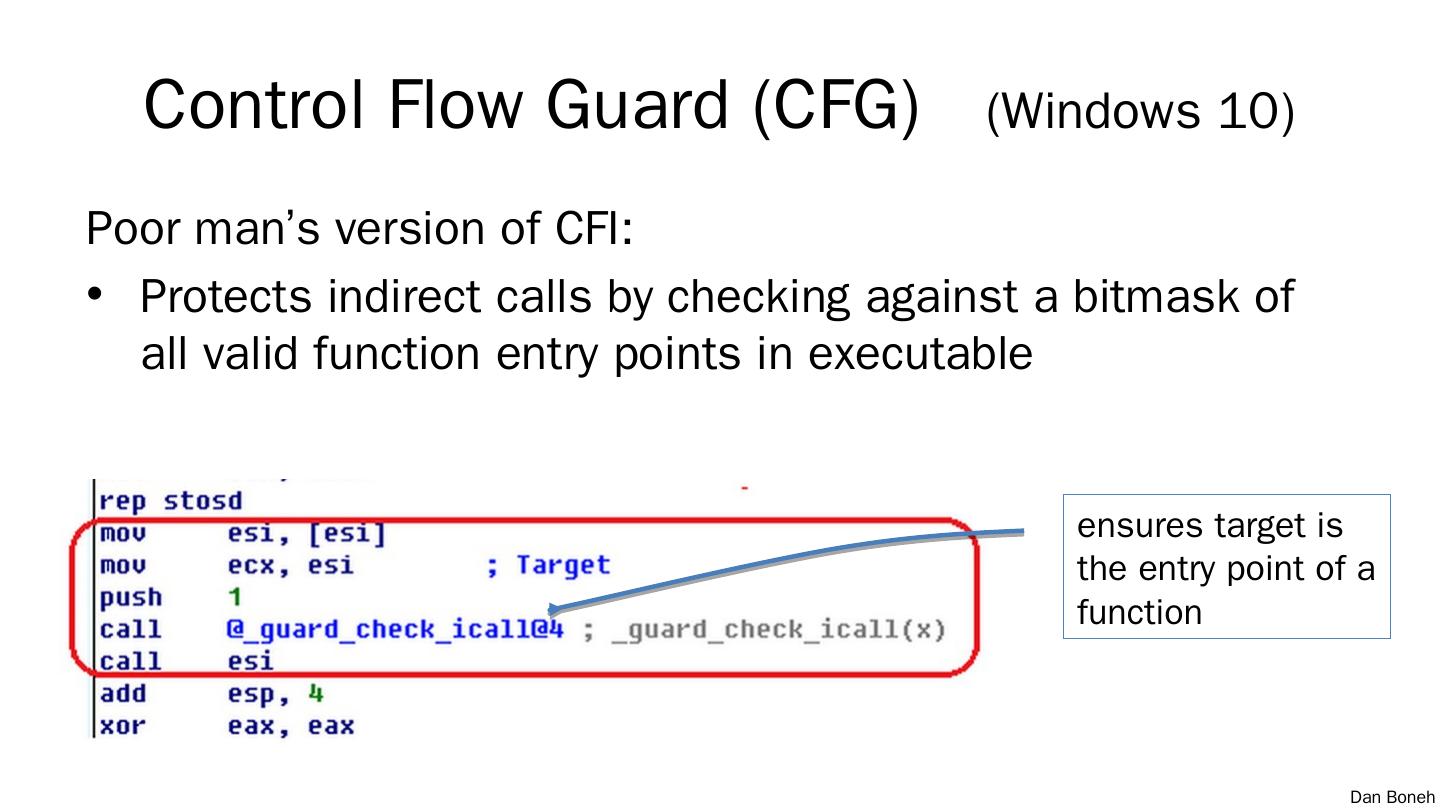 Control Flow Guard (CFG) (Windows 10)

Poor man's version of CFI:

• Protects indirect calls by checking against a bitmask of all valid function entry points in executable

rep stosd
mov esi, [esi]
mov ecx, esi ; Target
push 1
call @_guard_check_icall@4 ; _guard_check_icall(x)
call esi
add esp, 4
xor eax, eax

ensures target is the entry point of a function

Dan Boneh